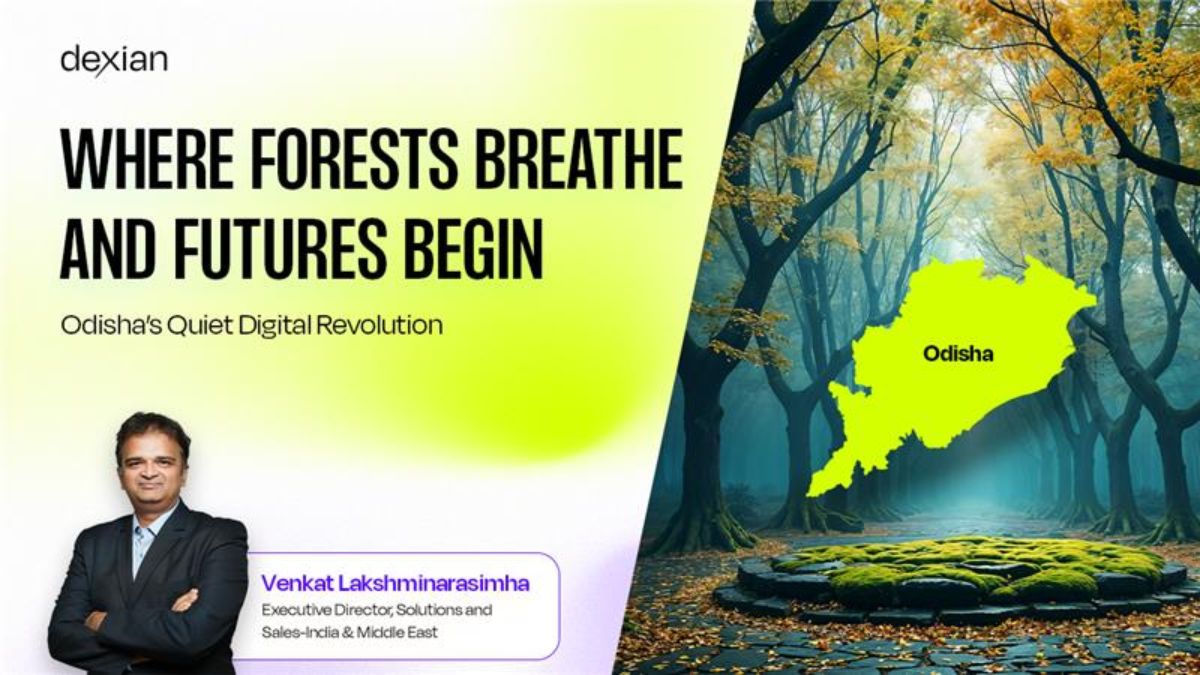 dexian

WHERE FORESTS BREATHE AND FUTURES BEGIN

Odisha's Quiet Digital Revolution

Odisha

Venkat Lakshminarasimha
Executive Director, Solutions and Sales-India & Middle East